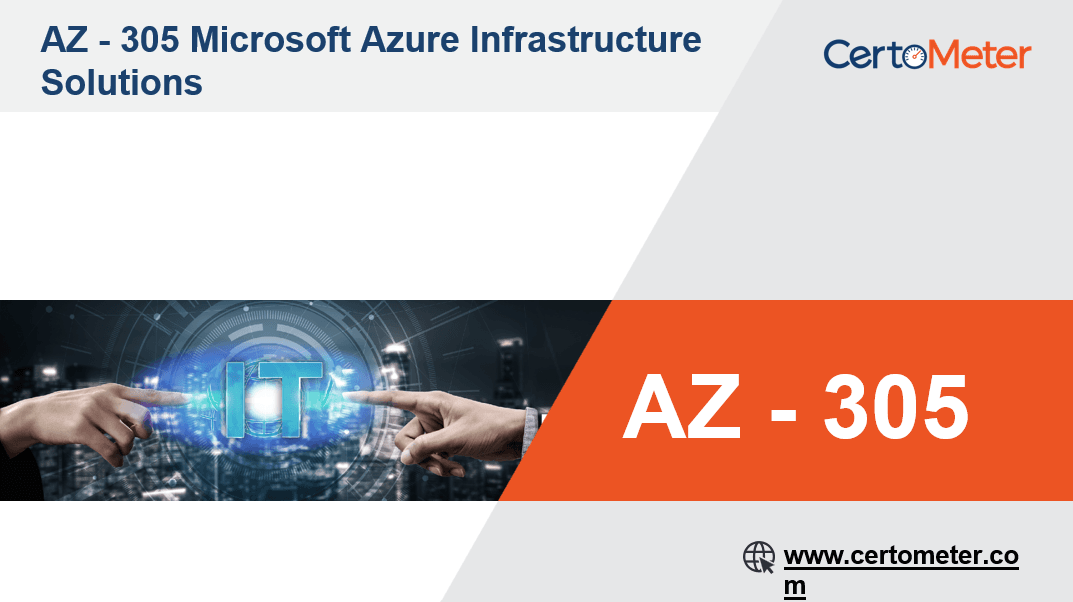 AZ - 305 Microsoft Azure Infrastructure Solutions

CertoMeter

IT

AZ - 305

www.certometer.com